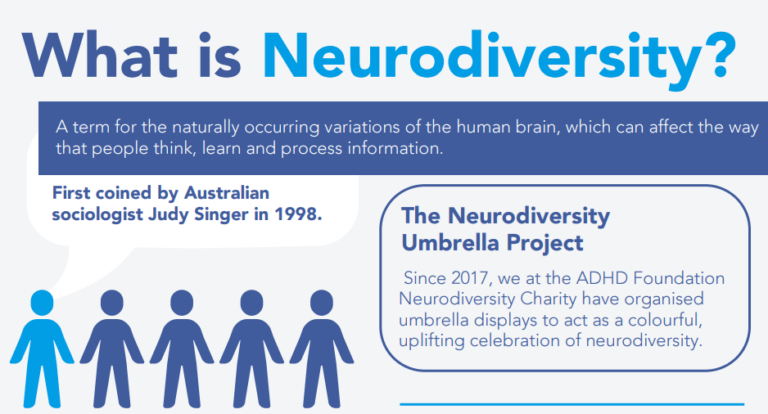 What is Neurodiversity?

A term for the naturally occurring variations of the human brain, which can affect the way that people think, learn and process information.

First coined by Australian sociologist Judy Singer in 1998.

The Neurodiversity Umbrella Project

Since 2017, we at the ADHD Foundation Neurodiversity Charity have organised umbrella displays to act as a colourful, uplifting celebration of neurodiversity.